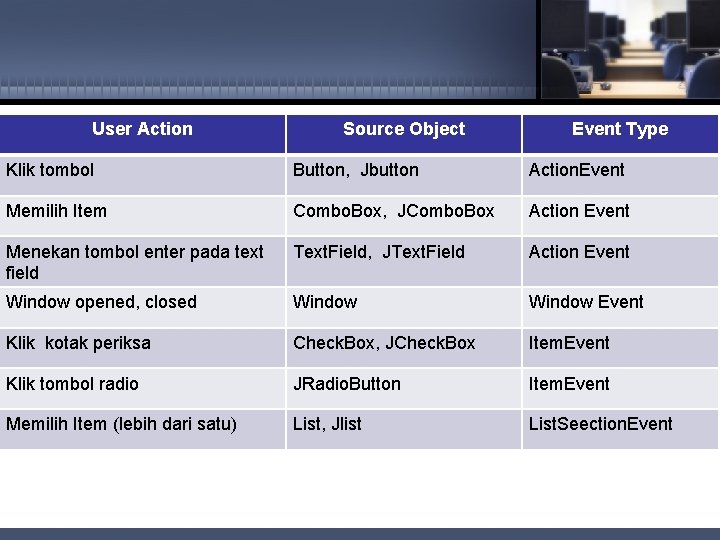 | User Action | Source Object | Event Type |
|---|---|---|
| Klik tombol | Button, Jbutton | ActionEvent |
| Memilih Item | ComboBox, JComboBox | Action Event |
| Menekan tombol enter pada text field | TextField, JTextField | Action Event |
| Window opened, closed | Window | Window Event |
| Klik kotak periksa | CheckBox, JCheckBox | ItemEvent |
| Klik tombol radio | JRadioButton | ItemEvent |
| Memilih Item (lebih dari satu) | List, Jlist | ListSeectionEvent |